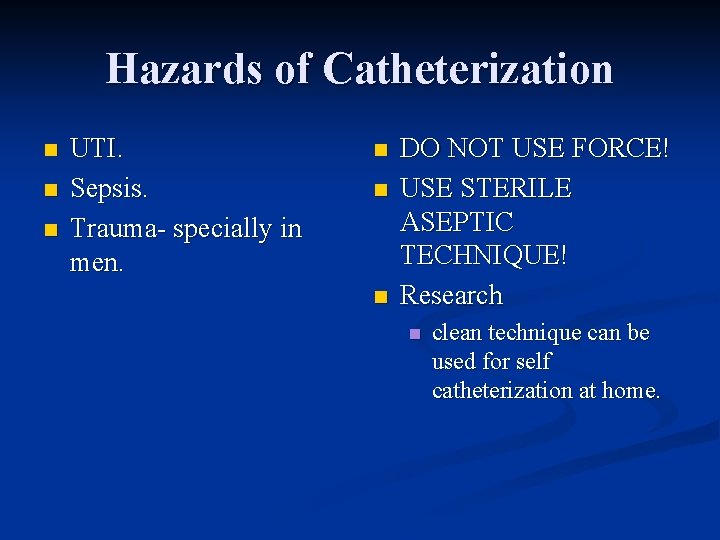 Hazards of Catheterization

UTI.
Sepsis.
Trauma- specially in men.

DO NOT USE FORCE!
USE STERILE ASEPTIC TECHNIQUE!
Research
clean technique can be used for self catheterization at home.